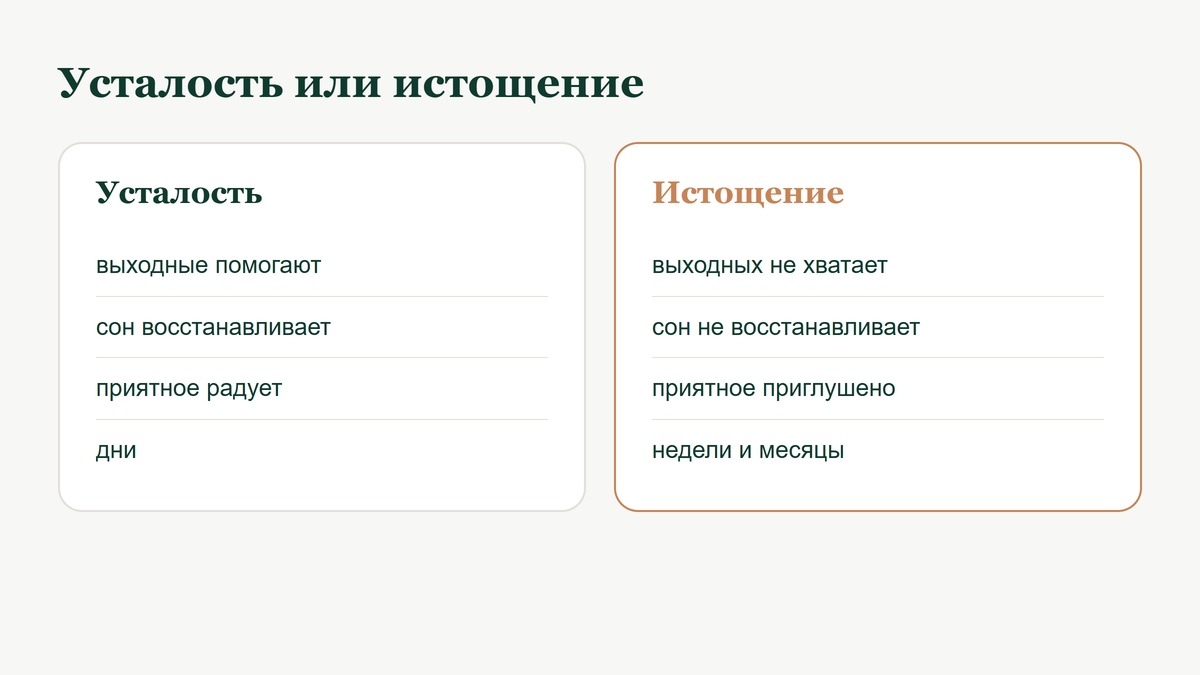 Усталость или истощение

Усталость

выходные помогают

сон восстанавливает

приятное радует

дни

Истощение

выходных не хватает

сон не восстанавливает

приятное приглушено

недели и месяцы